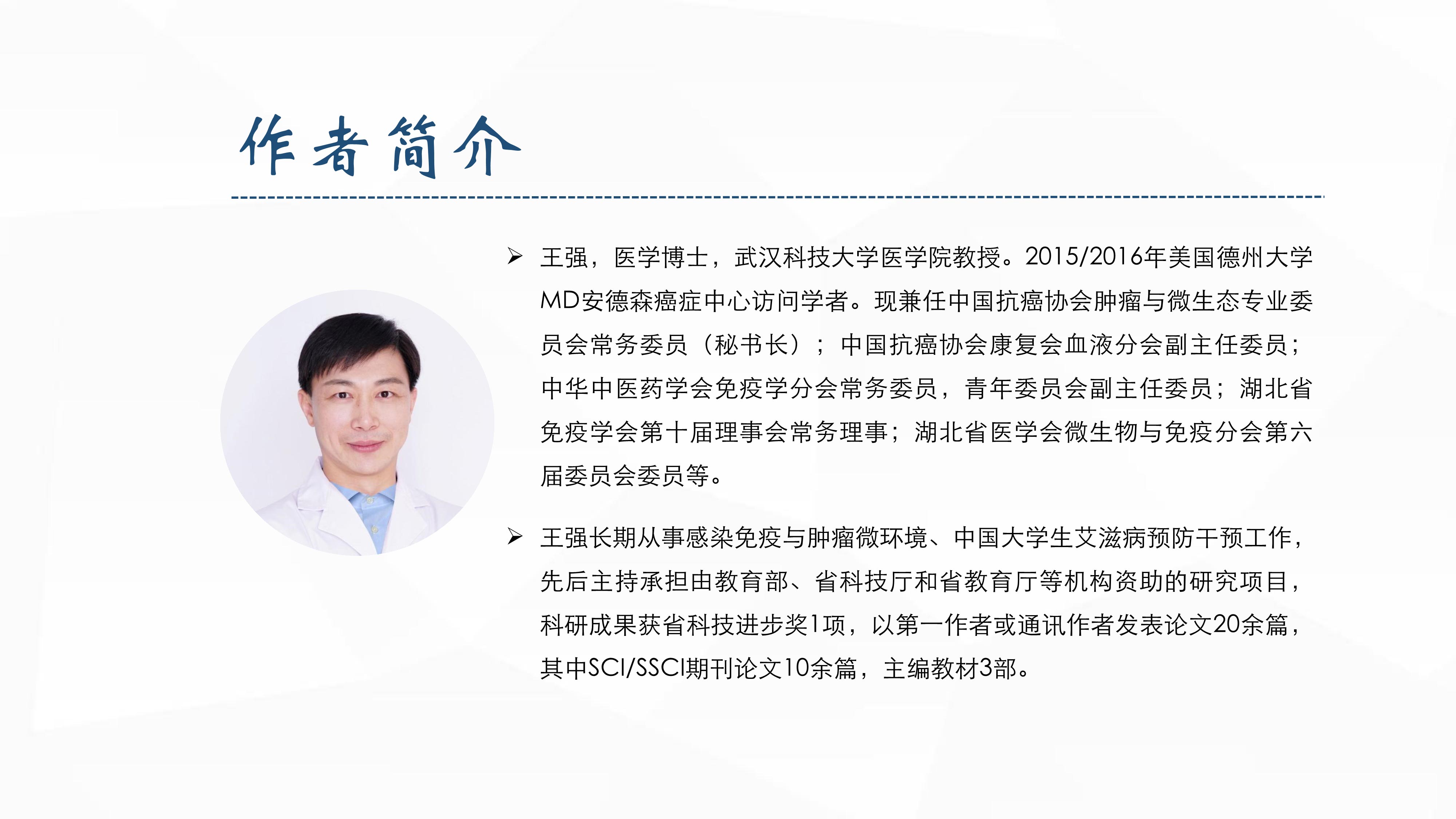 作者简介

➢ 王强，医学博士，武汉科技大学医学院教授。2015/2016年美国德州大学MD安德森癌症中心访问学者。现兼任中国抗癌协会肿瘤与微生态专业委员会常务委员（秘书长）；中国抗癌协会康复会血液分会副主任委员；中华中医药学会免疫学分会常务委员，青年委员会副主任委员；湖北省免疫学会第十届理事会常务理事；湖北省医学会微生物与免疫分会第六届委员会委员等。

➢ 王强长期从事感染免疫与肿瘤微环境、中国大学生艾滋病预防干预工作，先后主持承担由教育部、省科技厅和省教育厅等机构资助的研究项目，科研成果获省科技进步奖1项，以第一作者或通讯作者发表论文20余篇，其中SCI/SSCI期刊论文10余篇，主编教材3部。